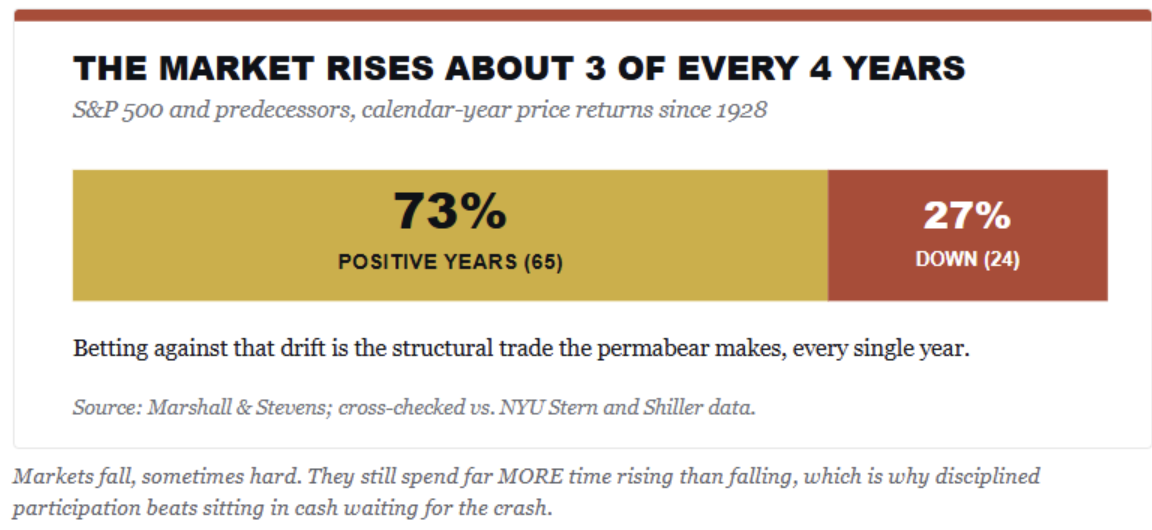 THE MARKET RISES ABOUT 3 OF EVERY 4 YEARS

S&P 500 and predecessors, calendar-year price returns since 1928

73%
POSITIVE YEARS (65)

27%
DOWN (24)

Betting against that drift is the structural trade the permabear makes, every single year.

Source: Marshall & Stevens; cross-checked vs. NYU Stern and Shiller data.

Markets fall, sometimes hard. They still spend far MORE time rising than falling, which is why disciplined participation beats sitting in cash waiting for the crash.